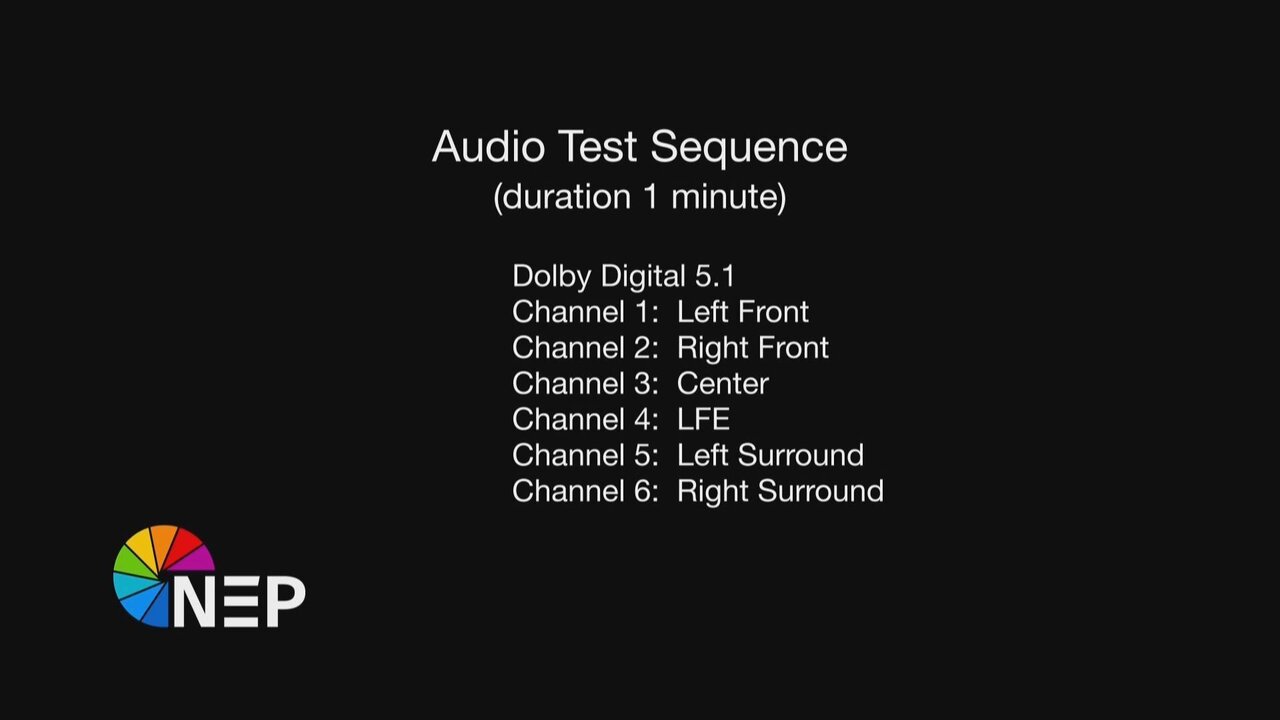 Audio Test Sequence
(duration 1 minute)

Dolby Digital 5.1
Channel 1: Left Front
Channel 2: Right Front
Channel 3: Center
Channel 4: LFE
Channel 5: Left Surround
Channel 6: Right Surround

NEP